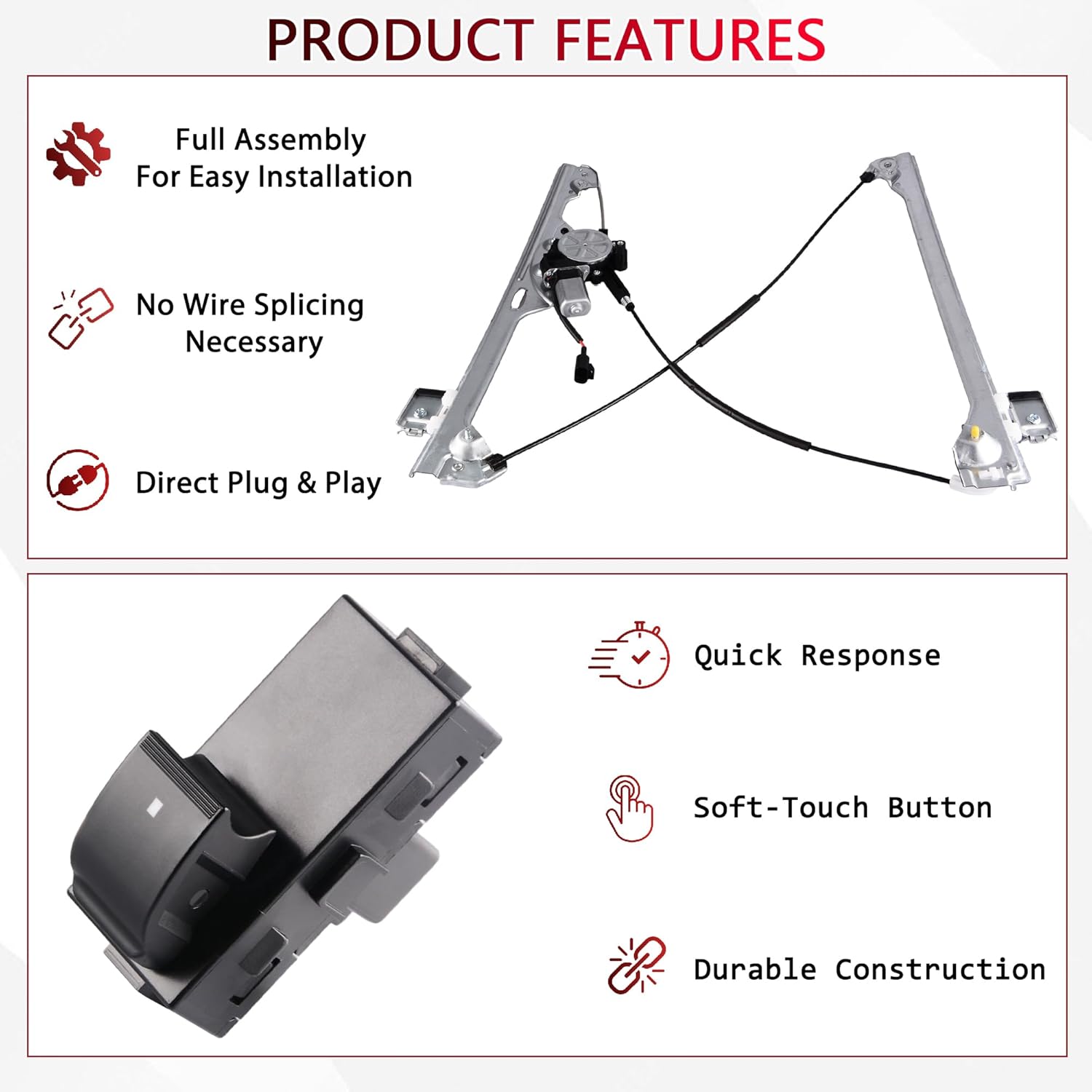 PRODUCT FEATURES

Full Assembly
For Easy Installation

No Wire Splicing
Necessary

Direct Plug & Play

Quick Response

Soft-Touch Button

Durable Construction